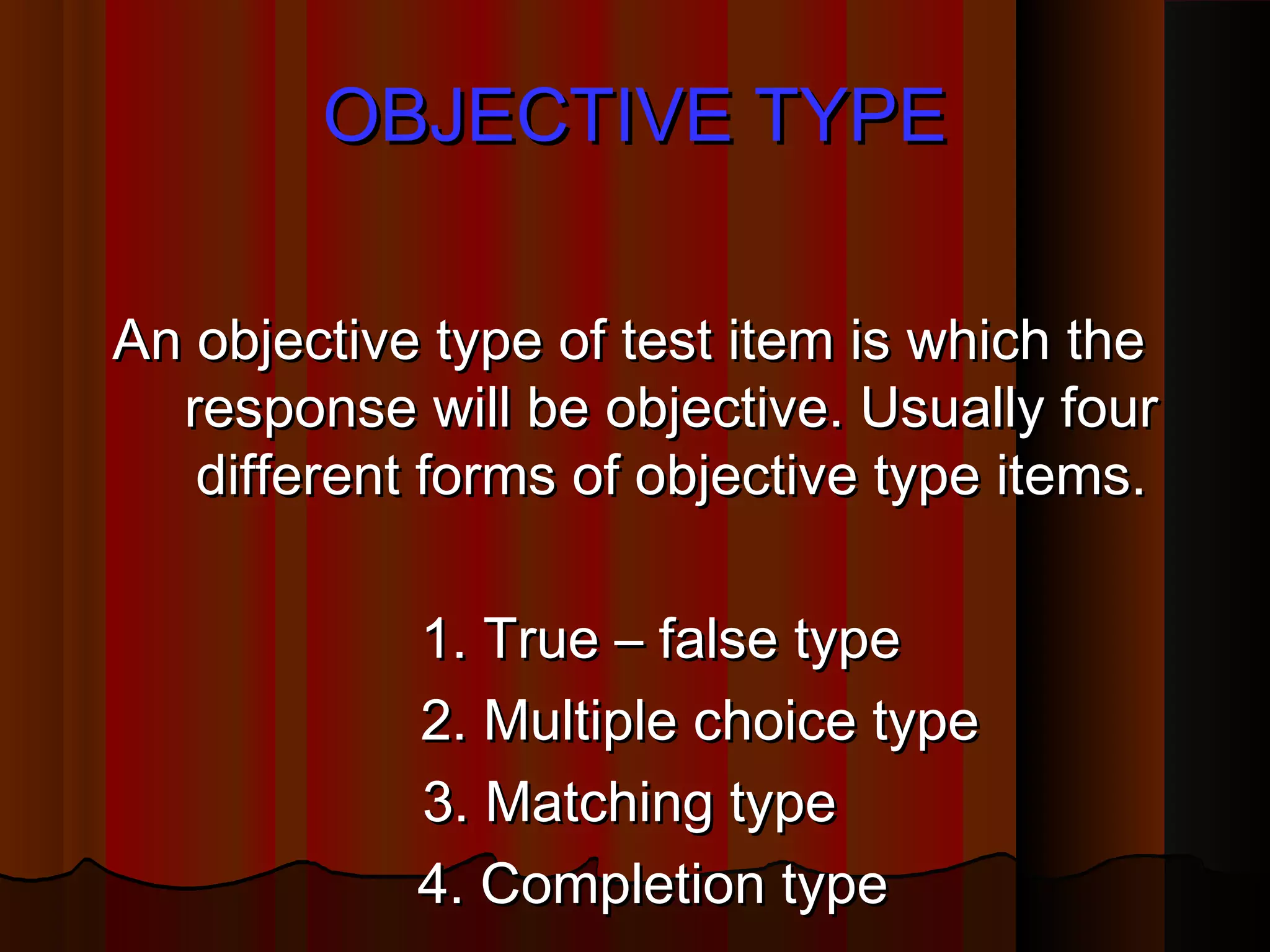 OBJECTIVE TYPE

An objective type of test item is which the response will be objective. Usually four different forms of objective type items.

1. True – false type
2. Multiple choice type
3. Matching type
4. Completion type